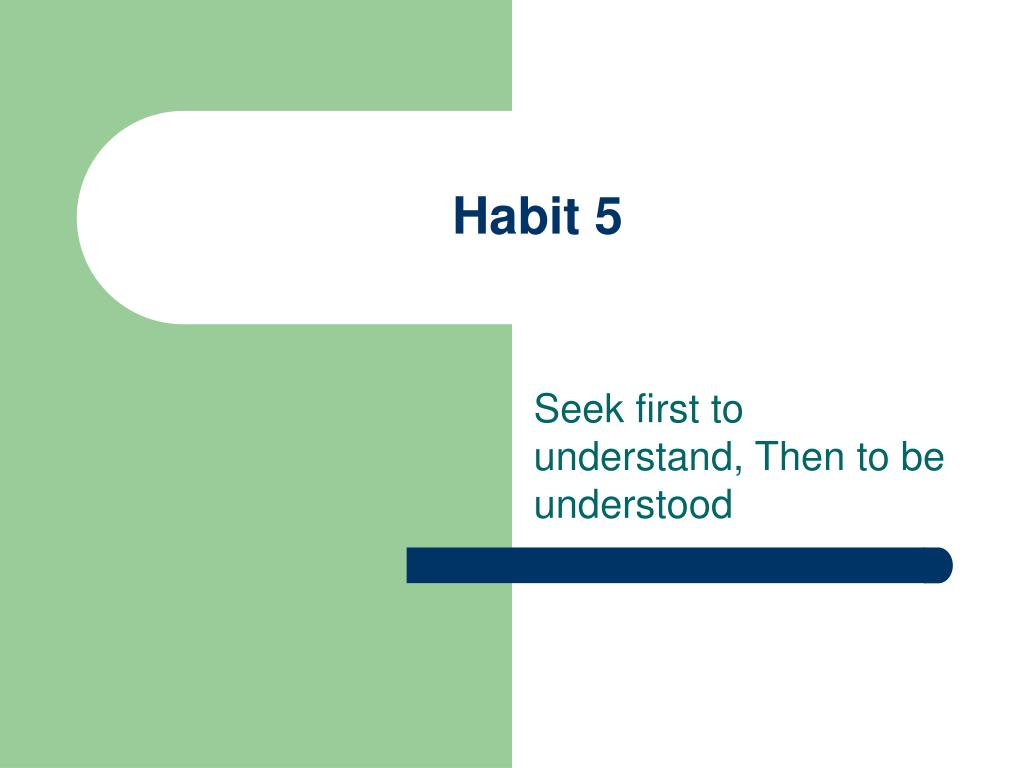 Habit 5

Seek first to understand, Then to be understood